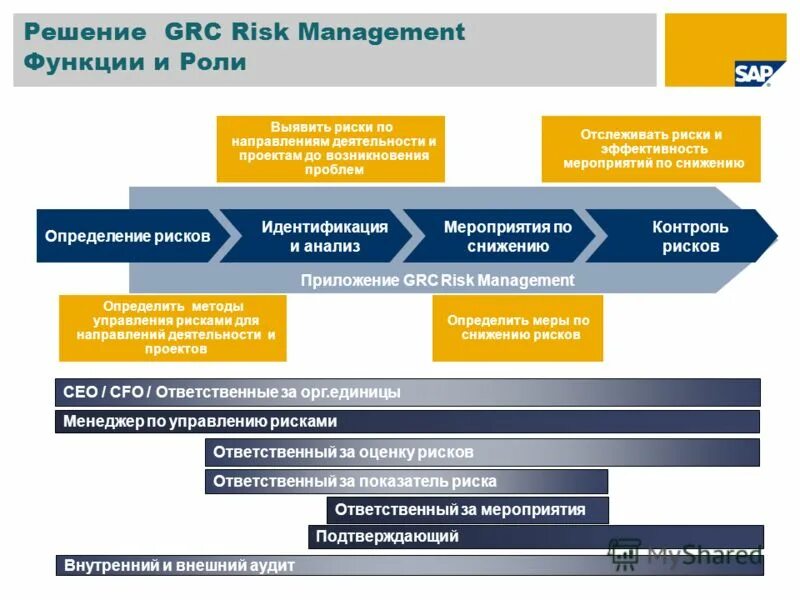 Решение GRC Risk Management
Функции и Роли

SAP

Выявить риски по направлениям деятельности и проектам до возникновения проблем

Отслеживать риски и эффективность мероприятий по снижению

Определение рисков

Идентификация и анализ

Мероприятия по снижению

Контроль рисков

Приложение GRC Risk Management

Определить методы управления рисками для направлений деятельности и проектов

Определить меры по снижению рисков

CEO / CFO / Ответственные за орг.единицы

Менеджер по управлению рисками

Ответственный за оценку рисков

Ответственный за показатель риска

Ответственный за мероприятия

Подтверждающий

Внутренний и внешний аудит

MyShared